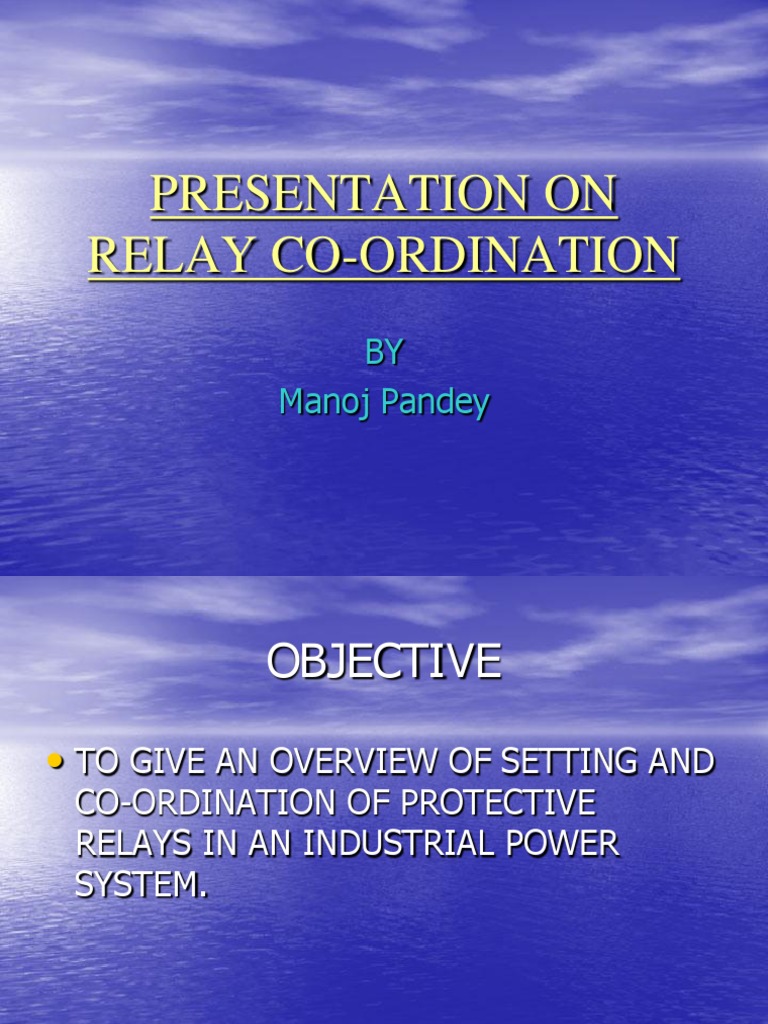 PRESENTATION ON RELAY CO-ORDINATION

BY
Manoj Pandey

OBJECTIVE

• TO GIVE AN OVERVIEW OF SETTING AND CO-ORDINATION OF PROTECTIVE RELAYS IN AN INDUSTRIAL POWER SYSTEM.